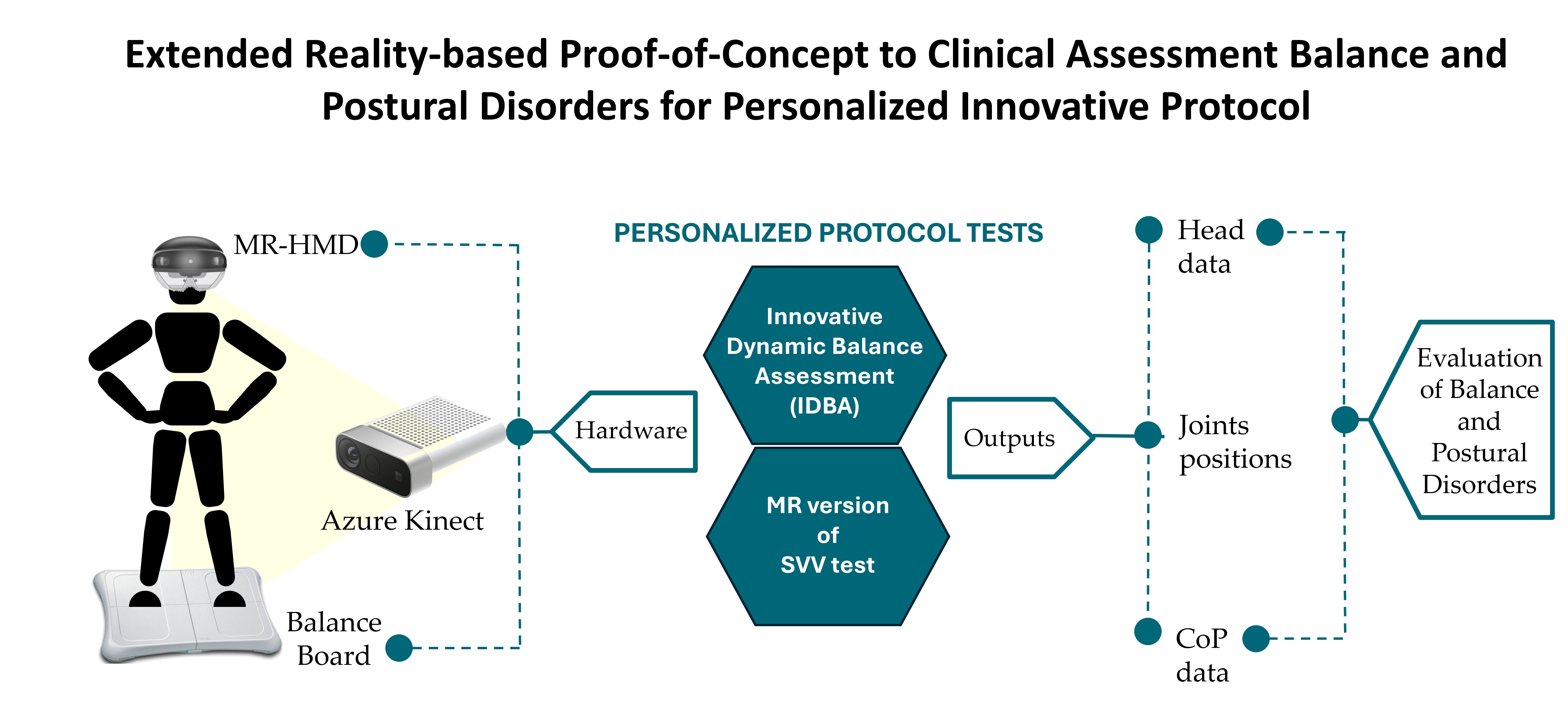 Extended Reality-based Proof-of-Concept to Clinical Assessment Balance and Postural Disorders for Personalized Innovative Protocol

MR-HMD

Azure Kinect

Balance Board

Hardware

PERSONALIZED PROTOCOL TESTS

Innovative Dynamic Balance Assessment (IDBA)

MR version of SVV test

Outputs

Head data

Joints positions

CoP data

Evaluation of Balance and Postural Disorders